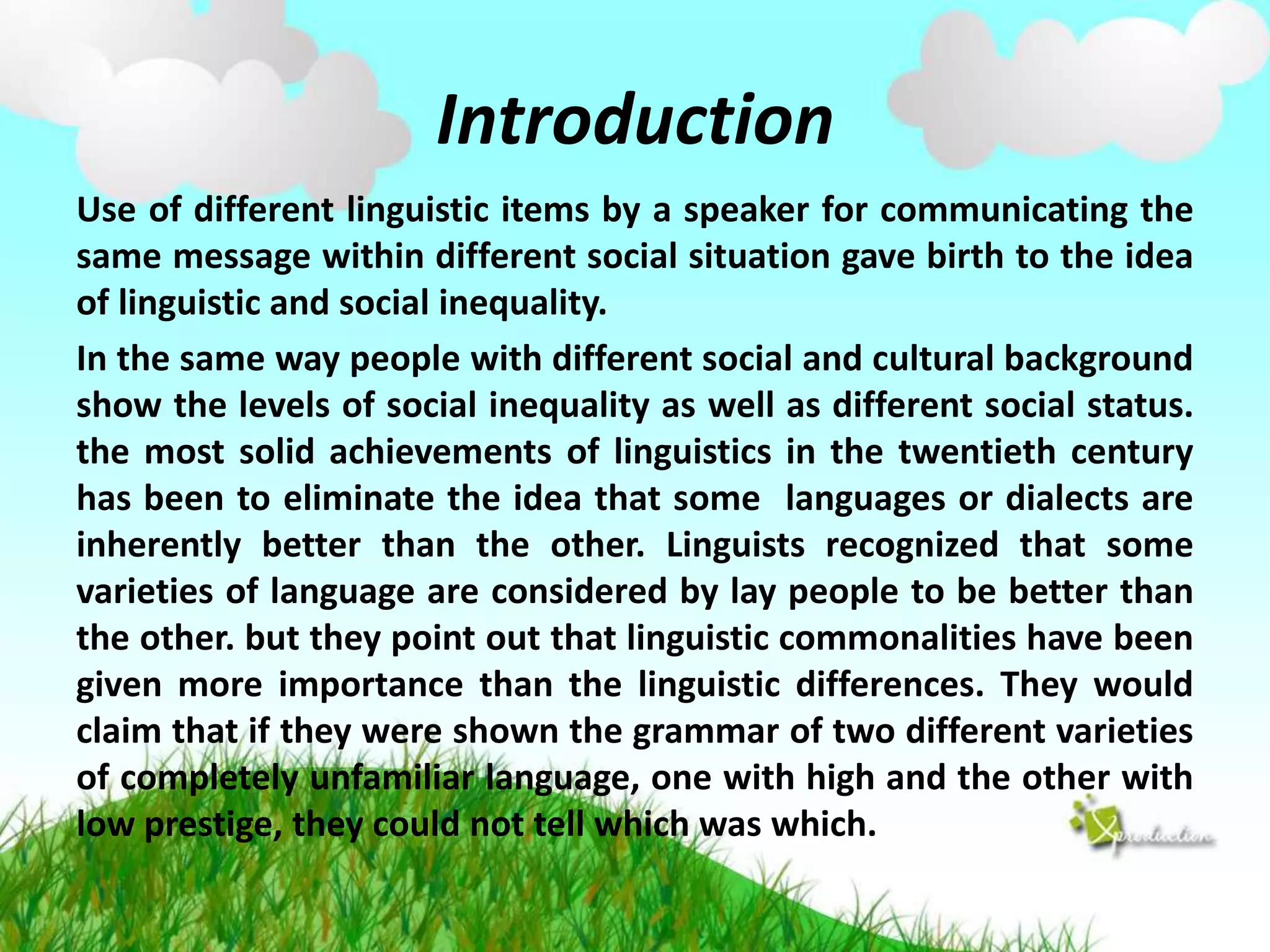 Introduction

Use of different linguistic items by a speaker for communicating the same message within different social situation gave birth to the idea of linguistic and social inequality.

In the same way people with different social and cultural background show the levels of social inequality as well as different social status. the most solid achievements of linguistics in the twentieth century has been to eliminate the idea that some languages or dialects are inherently better than the other. Linguists recognized that some varieties of language are considered by lay people to be better than the other. but they point out that linguistic commonalities have been given more importance than the linguistic differences. They would claim that if they were shown the grammar of two different varieties of completely unfamiliar language, one with high and the other with low prestige, they could not tell which was which.

Xproduction